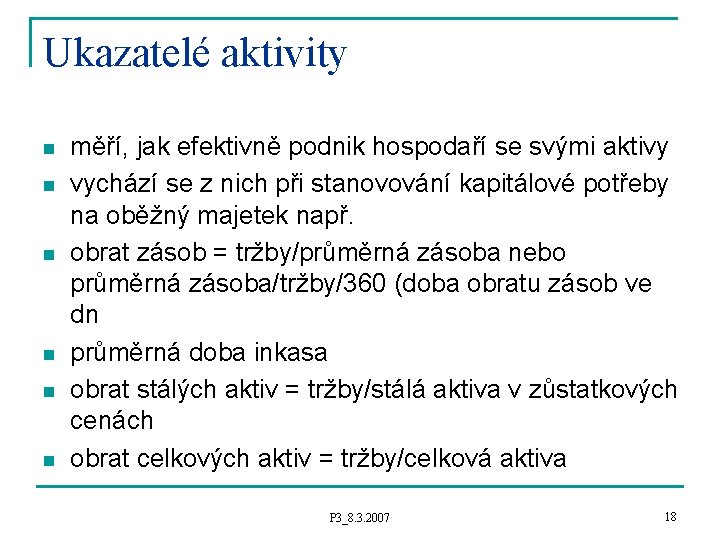 Ukazatelé aktivity

- měří, jak efektivně podnik hospodaří se svými aktivy
- vychází se z nich při stanovování kapitálové potřeby na oběžný majetek např.
- obrat zásob = tržby/průměrná zásoba nebo průměrná zásoba/tržby/360 (doba obratu zásob ve dn
- průměrná doba inkasa
- obrat stálých aktiv = tržby/stálá aktiva v zůstatkových cenách
- obrat celkových aktiv = tržby/celková aktiva

P3_8.3.2007

18